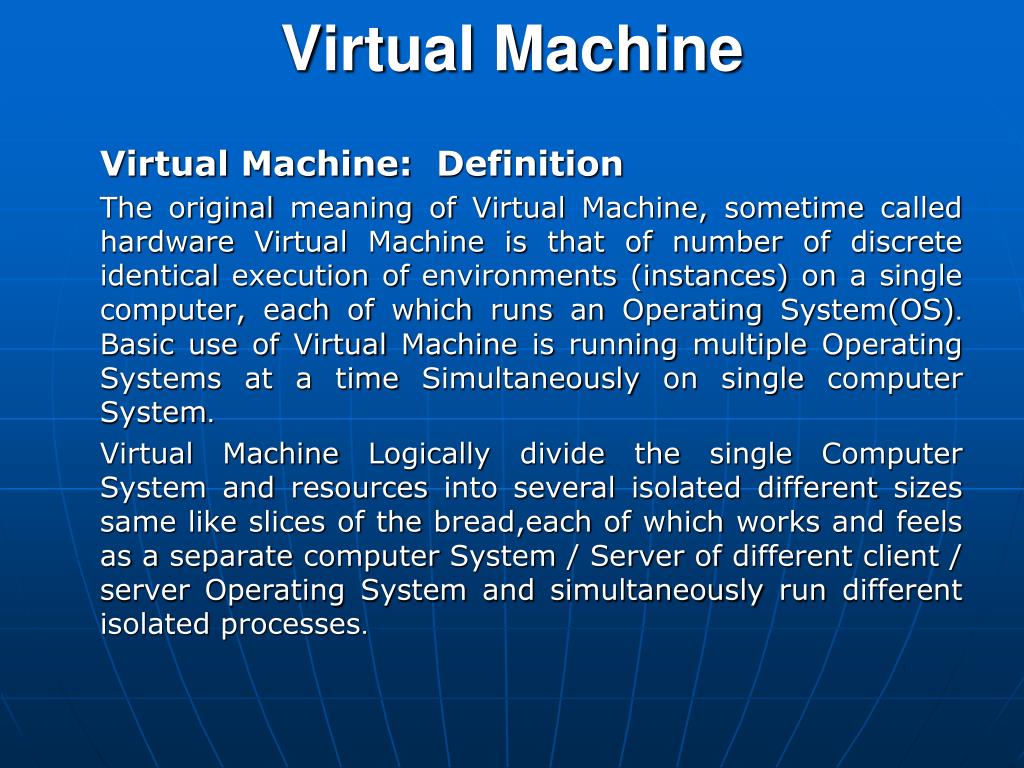 Virtual Machine

Virtual Machine:  Definition

The original meaning of Virtual Machine, sometime called hardware Virtual Machine is that of number of discrete identical execution of environments (instances) on a single computer, each of which runs an Operating System(OS). Basic use of Virtual Machine is running multiple Operating Systems at a time Simultaneously on single computer System.

Virtual Machine Logically divide the single Computer System and resources into several isolated different sizes same like slices of the bread,each of which works and feels as a separate computer System / Server of different client / server Operating System and simultaneously run different isolated processes.